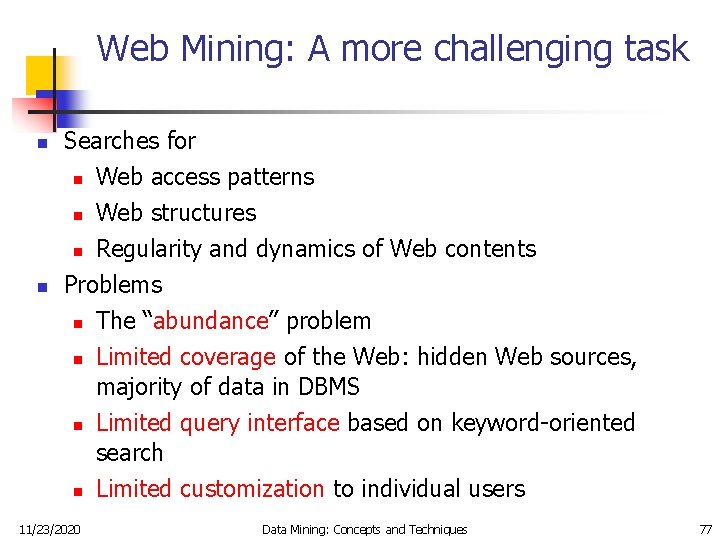 Web Mining: A more challenging task

- Searches for
  - Web access patterns
  - Web structures
  - Regularity and dynamics of Web contents
- Problems
  - The “abundance” problem
  - Limited coverage of the Web: hidden Web sources, majority of data in DBMS
  - Limited query interface based on keyword-oriented search
  - Limited customization to individual users

11/23/2020 Data Mining: Concepts and Techniques 77